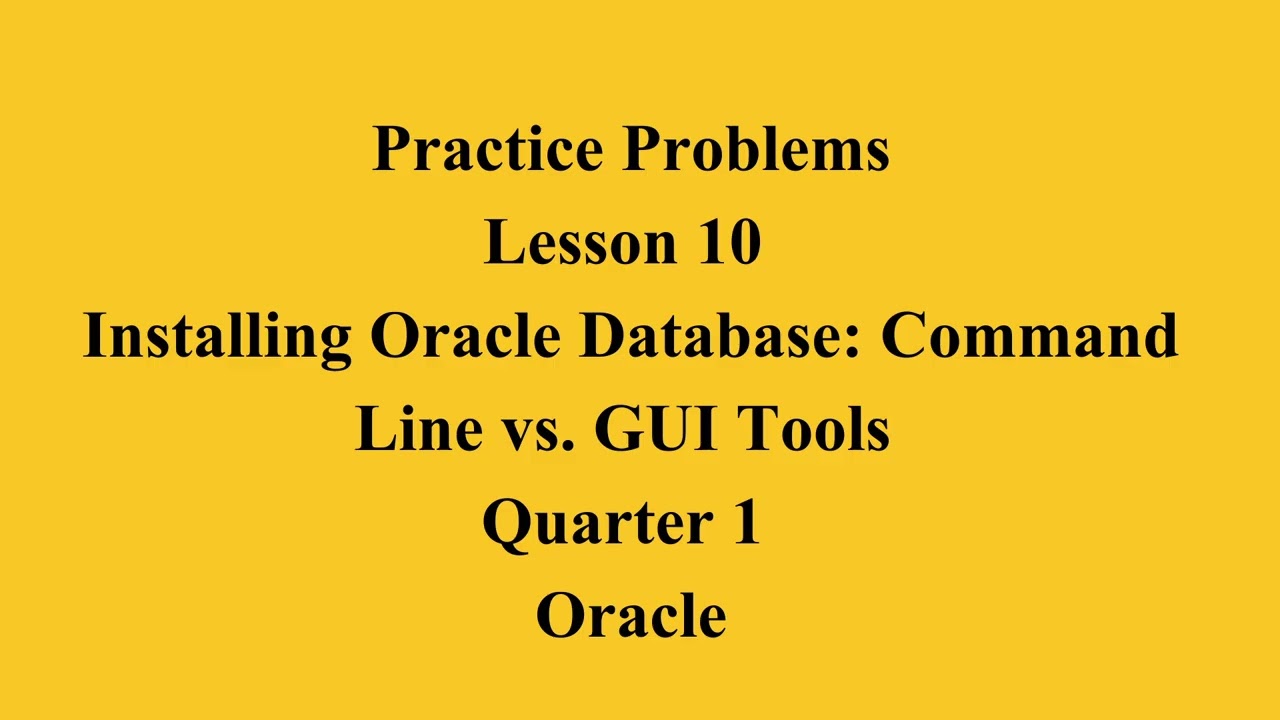 Practice Problems
Lesson 10
Installing Oracle Database: Command Line vs. GUI Tools
Quarter 1
Oracle